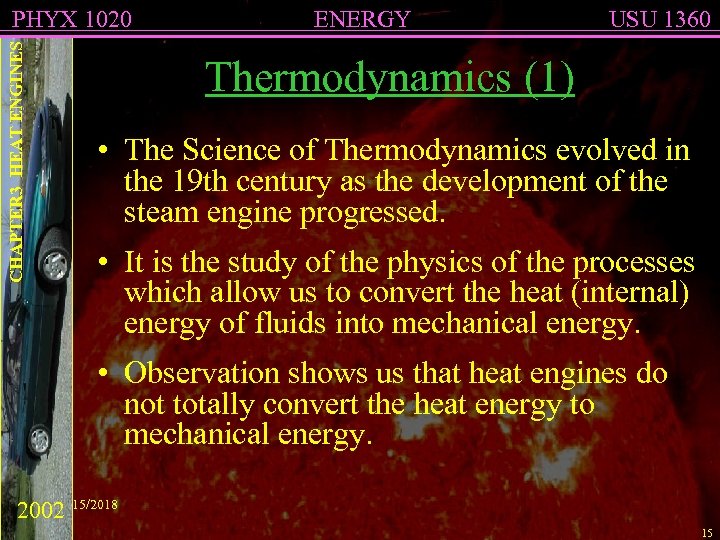 PHYX 1020 ENERGY USU 1360

CHAPTER3 HEAT ENGINES

Thermodynamics (1)

• The Science of Thermodynamics evolved in the 19th century as the development of the steam engine progressed.

• It is the study of the physics of the processes which allow us to convert the heat (internal) energy of fluids into mechanical energy.

• Observation shows us that heat engines do not totally convert the heat energy to mechanical energy.

2002 15/2018

15